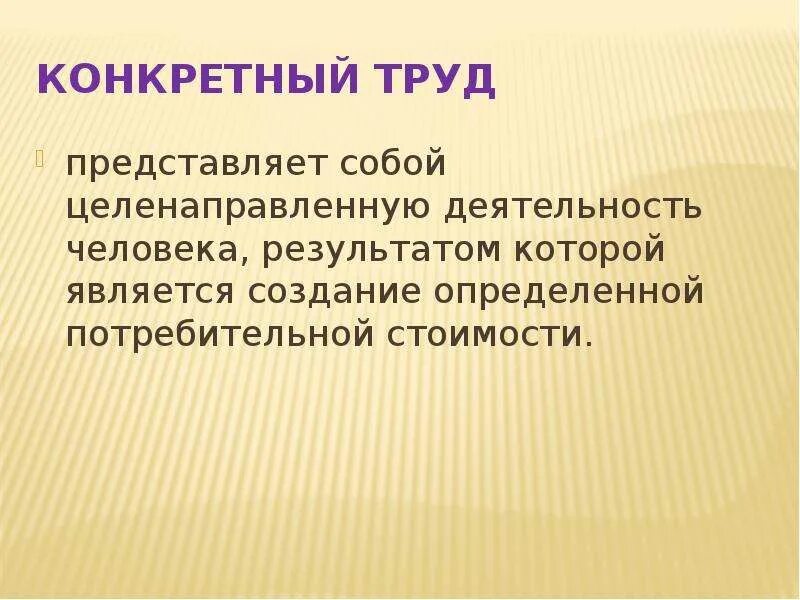 КОНКРЕТНЫЙ ТРУД

представляет собой целенаправленную деятельность человека, результатом которой является создание определенной потребительной стоимости.